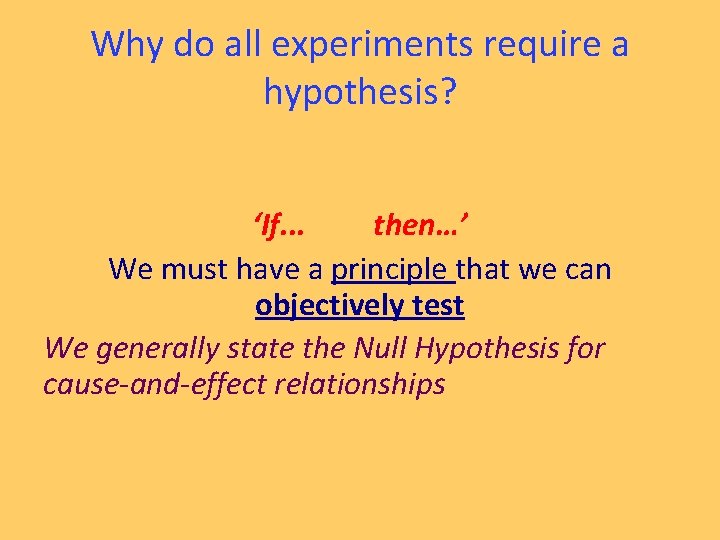 Why do all experiments require a hypothesis?

‘If… then…’

We must have a principle that we can objectively test

We generally state the Null Hypothesis for cause-and-effect relationships